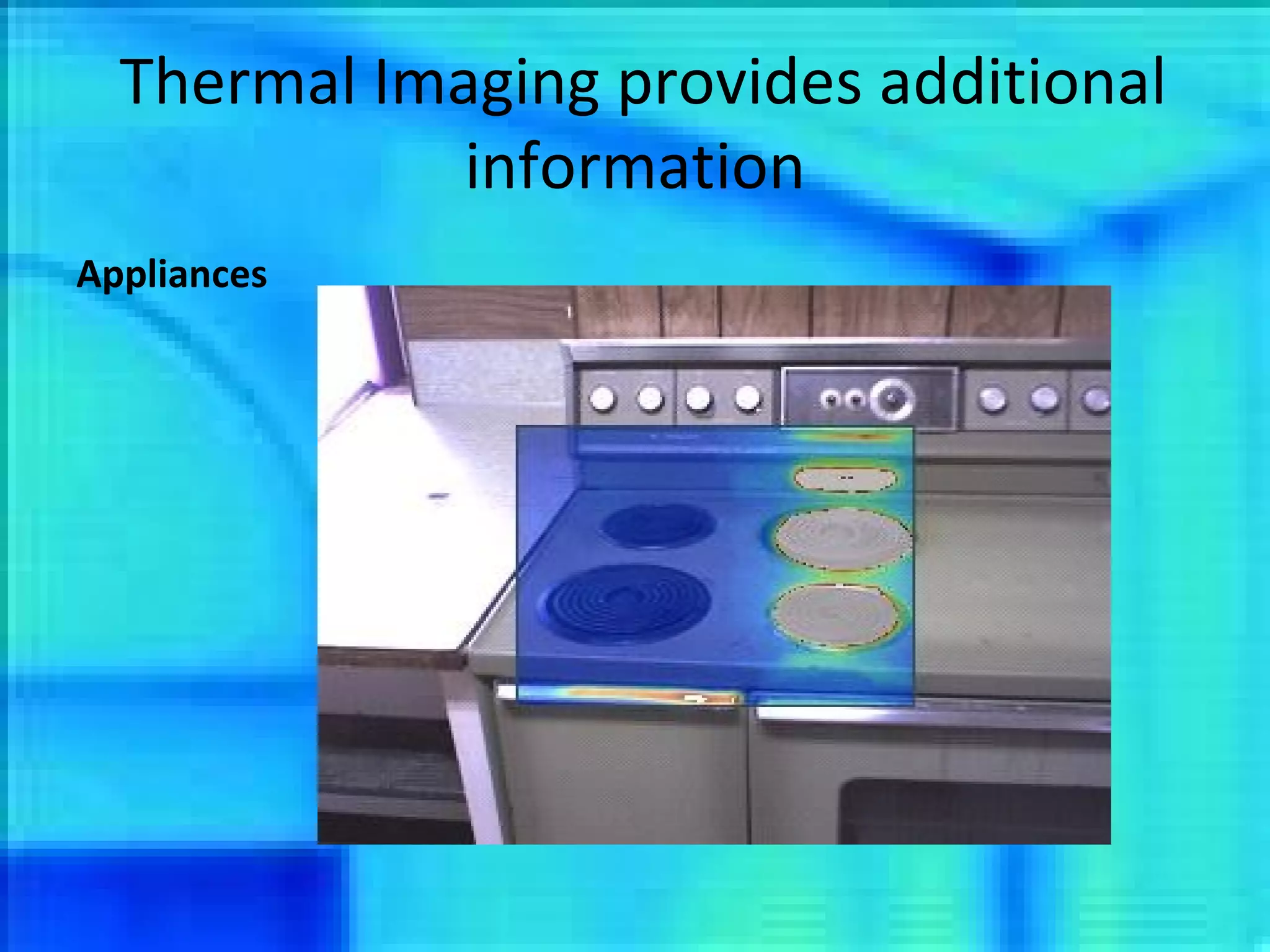 Thermal Imaging provides additional information

Appliances